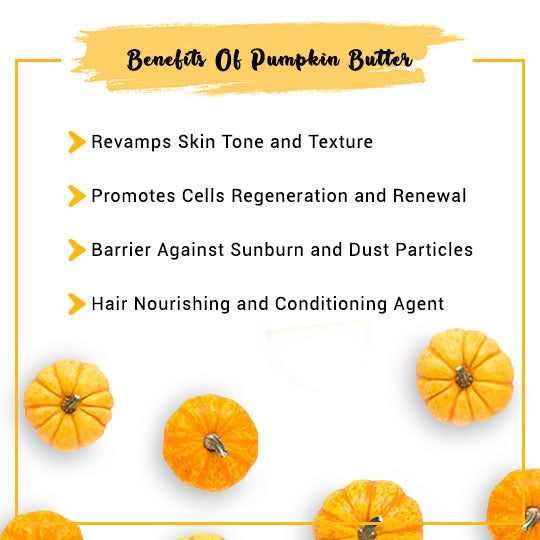 Benefits Of Pumpkin Butter

Revamps Skin Tone and Texture

Promotes Cells Regeneration and Renewal

Barrier Against Sunburn and Dust Particles

Hair Nourishing and Conditioning Agent